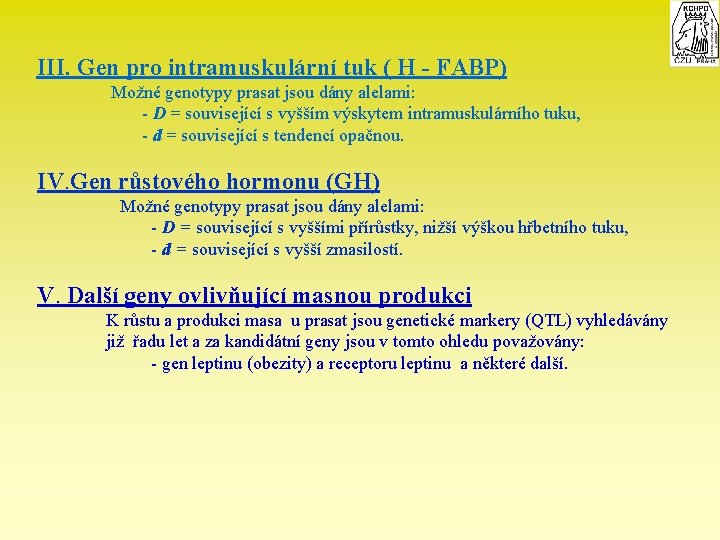 KCHPO
ČZU PRAHA

III. Gen pro intramuskulární tuk ( H - FABP)

Možné genotypy prasat jsou dány alelami:
- D = související s vyšším výskytem intramuskulárního tuku,
- d = související s tendencí opačnou.

IV.Gen růstového hormonu (GH)

Možné genotypy prasat jsou dány alelami:
- D = související s vyššími přírůstky, nižší výškou hřbetního tuku,
- d = související s vyšší zmasilostí.

V. Další geny ovlivňující masnou produkci

K růstu a produkci masa u prasat jsou genetické markery (QTL) vyhledávány již řadu let a za kandidátní geny jsou v tomto ohledu považovány:
- gen leptinu (obezity) a receptoru leptinu a některé další.